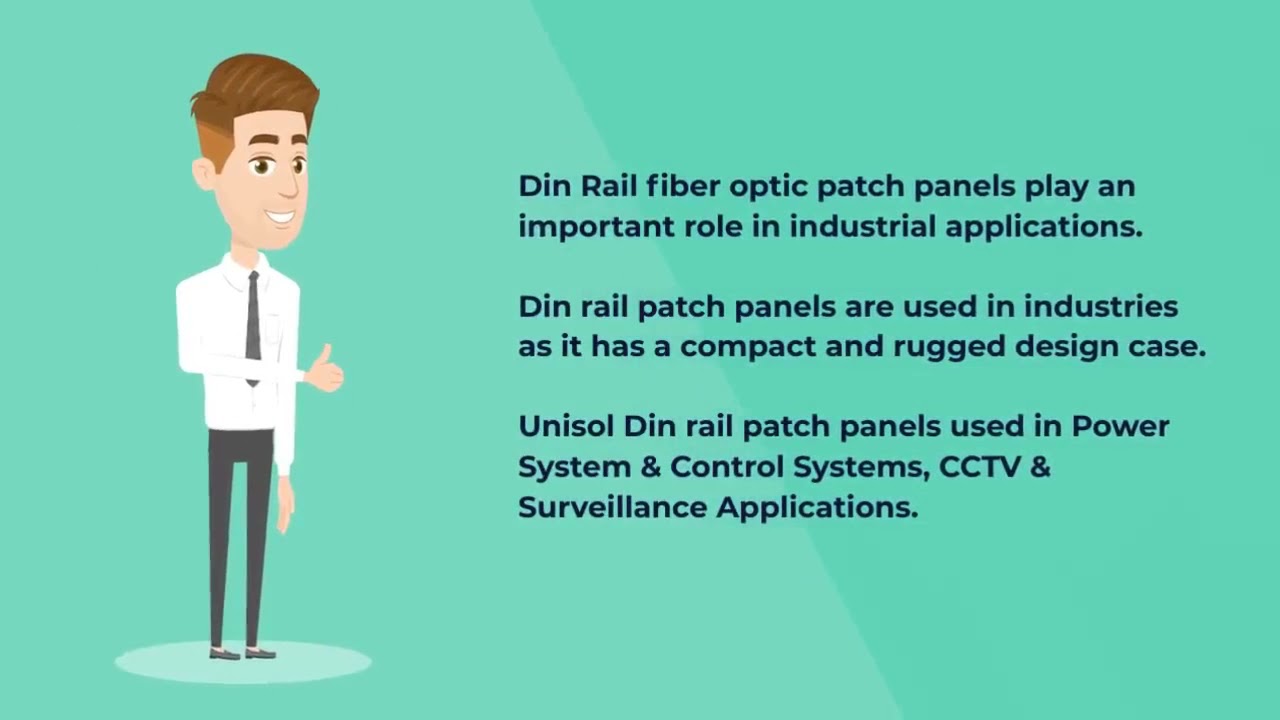 Din Rail fiber optic patch panels play an important role in industrial applications.

Din rail patch panels are used in industries as it has a compact and rugged design case.

Unisol Din rail patch panels used in Power System & Control Systems, CCTV & Surveillance Applications.